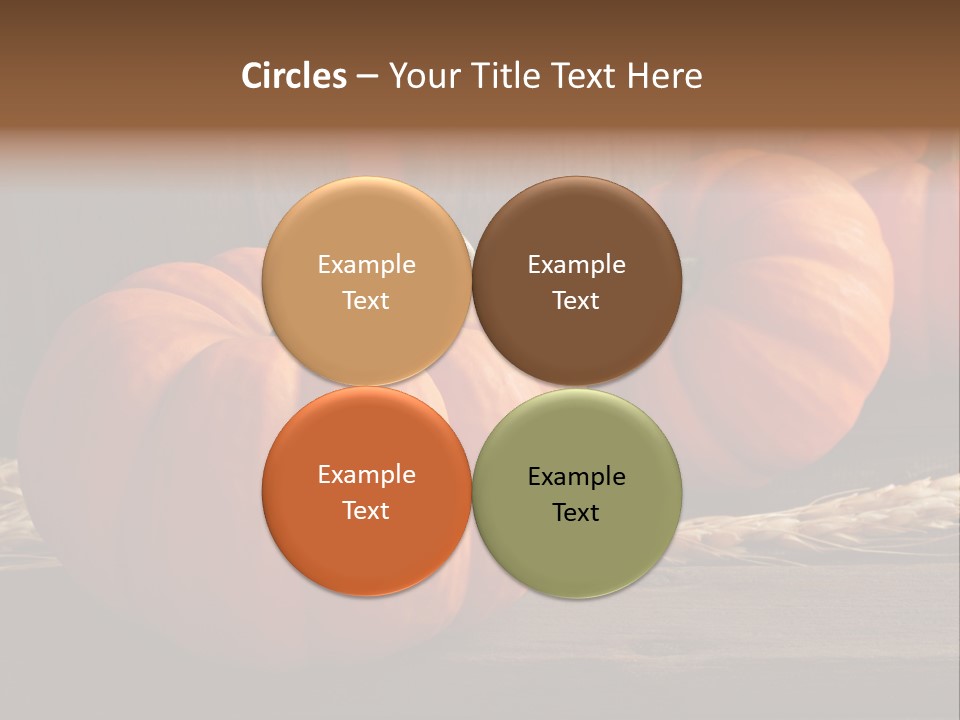 Circles – Your Title Text Here

Example Text

Example Text

Example Text

Example Text